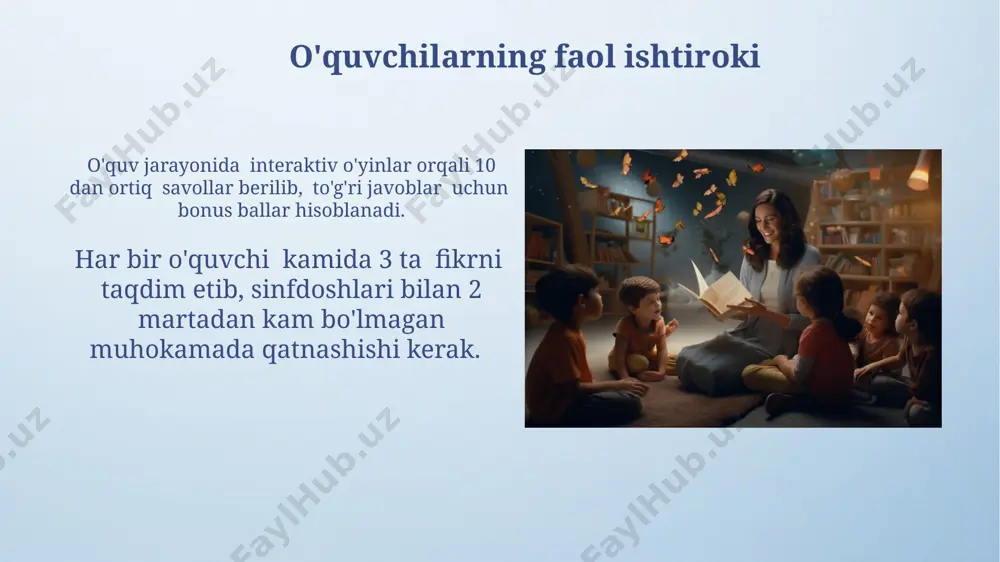 O'quvchilarning faol ishtiroki

O'quv jarayonida interaktiv o'yinlar orqali 10 dan ortiq savollar berilib, to'g'ri javoblar uchun bonus ballar hisoblanadi.

Har bir o'quvchi kamida 3 ta fikrni taqdim etib, sinfdoshlari bilan 2 martadan kam bo'lmagan muhokamada qatnashishi kerak.

FaylHub.uz FaylHub.uz FaylHub.uz FaylHub.uz FaylHub.uz FaylHub.uz